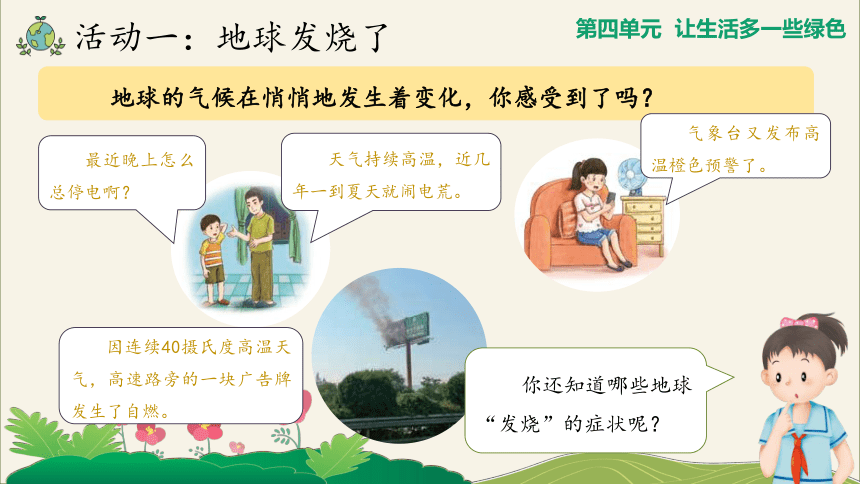 活动一：地球发烧了

第四单元　让生活多一些绿色

地球的气候在悄悄地发生着变化，你感受到了吗？

最近晚上怎么总停电啊？

天气持续高温，近几年一到夏天就闹电荒。

气象台又发布高温橙色预警了。

因连续40摄氏度高温天气，高速路旁的一块广告牌发生了自燃。

你还知道哪些地球“发烧”的症状呢？